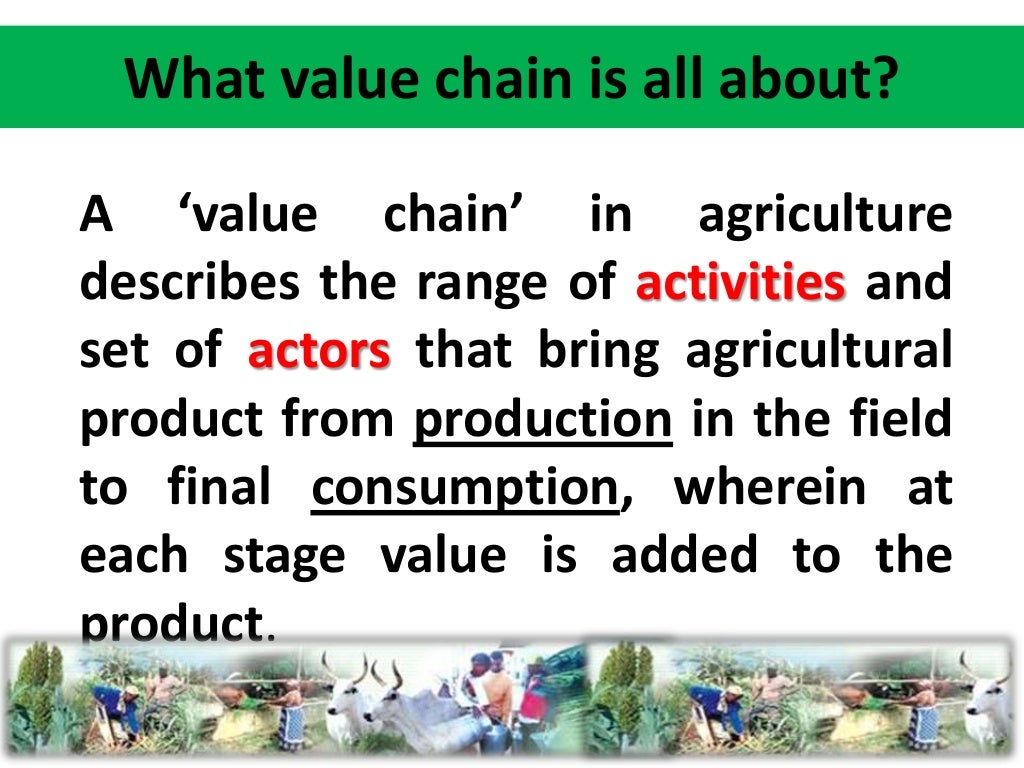 What value chain is all about?

A ‘value chain’ in agriculture describes the range of activities and set of actors that bring agricultural product from production in the field to final consumption, wherein at each stage value is added to the product.